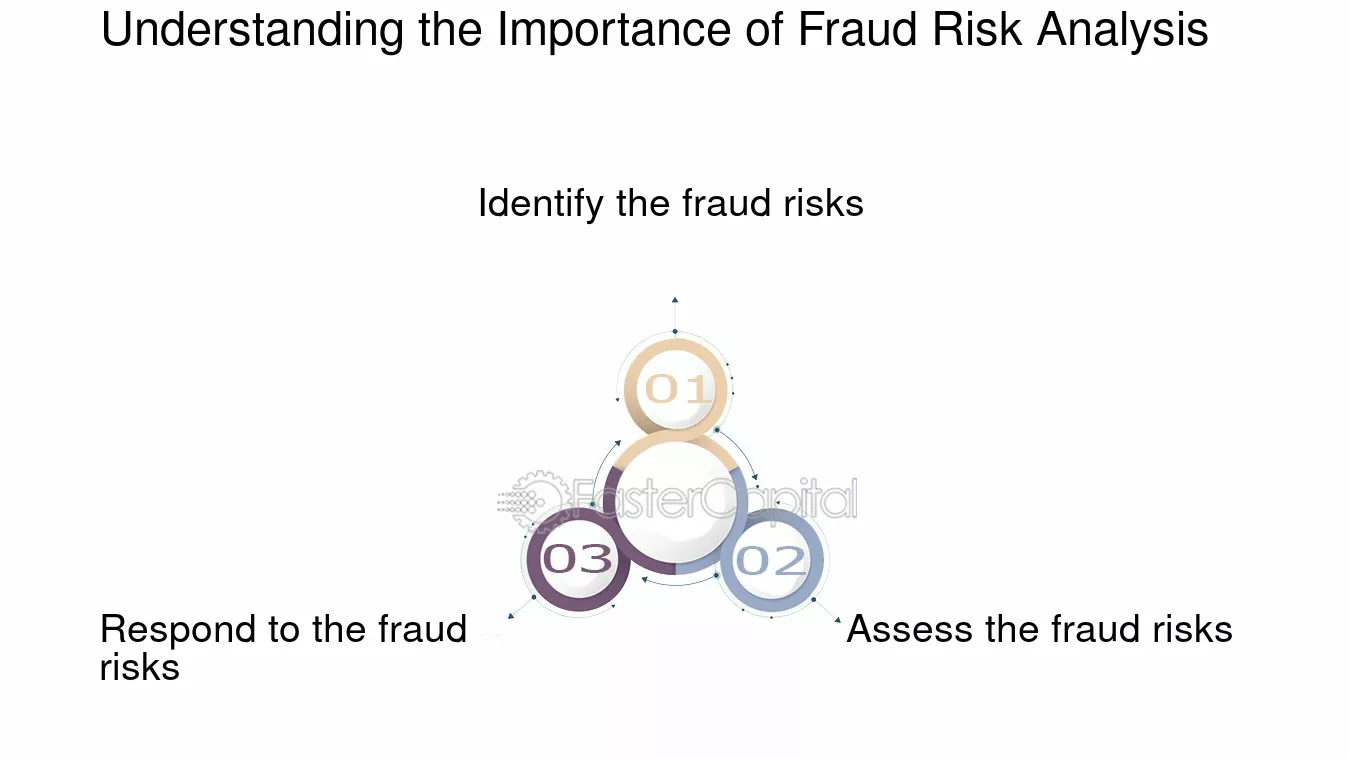 Understanding the Importance of Fraud Risk Analysis

Identify the fraud risks

01

FasterCapital

03

02

Respond to the fraud risks

Assess the fraud risks